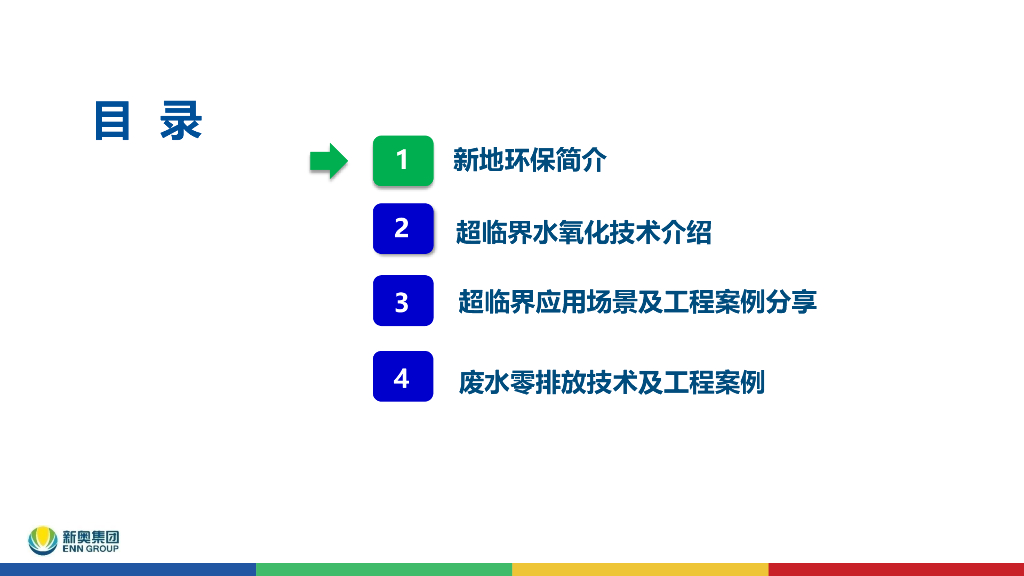 目 录

1 新地环保简介

2 超临界水氧化技术介绍

3 超临界应用场景及工程案例分享

4 废水零排放技术及工程案例

新奥集团
ENN GROUP